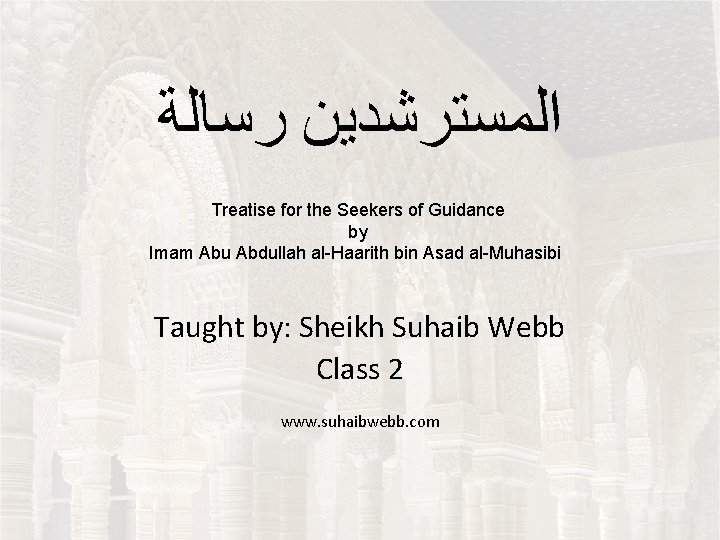 المسترشدين رسالة

Treatise for the Seekers of Guidance
by
Imam Abu Abdullah al-Haarith bin Asad al-Muhasibi

Taught by: Sheikh Suhaib Webb
Class 2

www.suhaibwebb.com